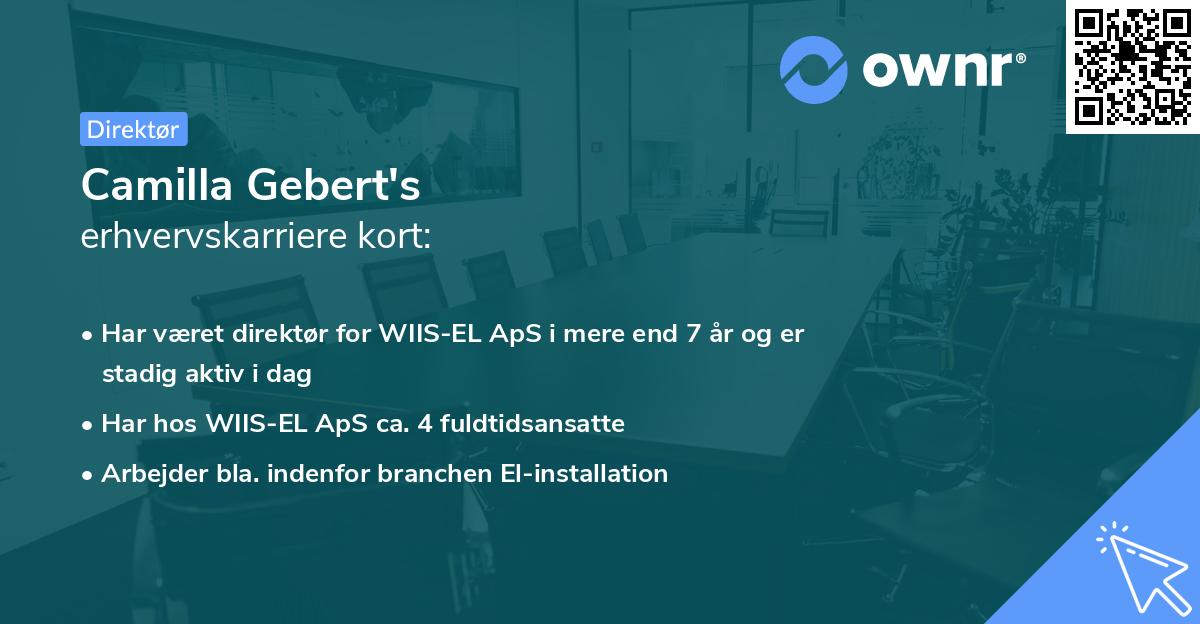 ownr®

Direktør

Camilla Gebert's
erhvervskarriere kort:

• Har været direktør for WIIS-EL ApS i mere end 7 år og er stadig aktiv i dag
• Har hos WIIS-EL ApS ca. 4 fuldtidsansatte
• Arbejder bla. indenfor branchen El-installation